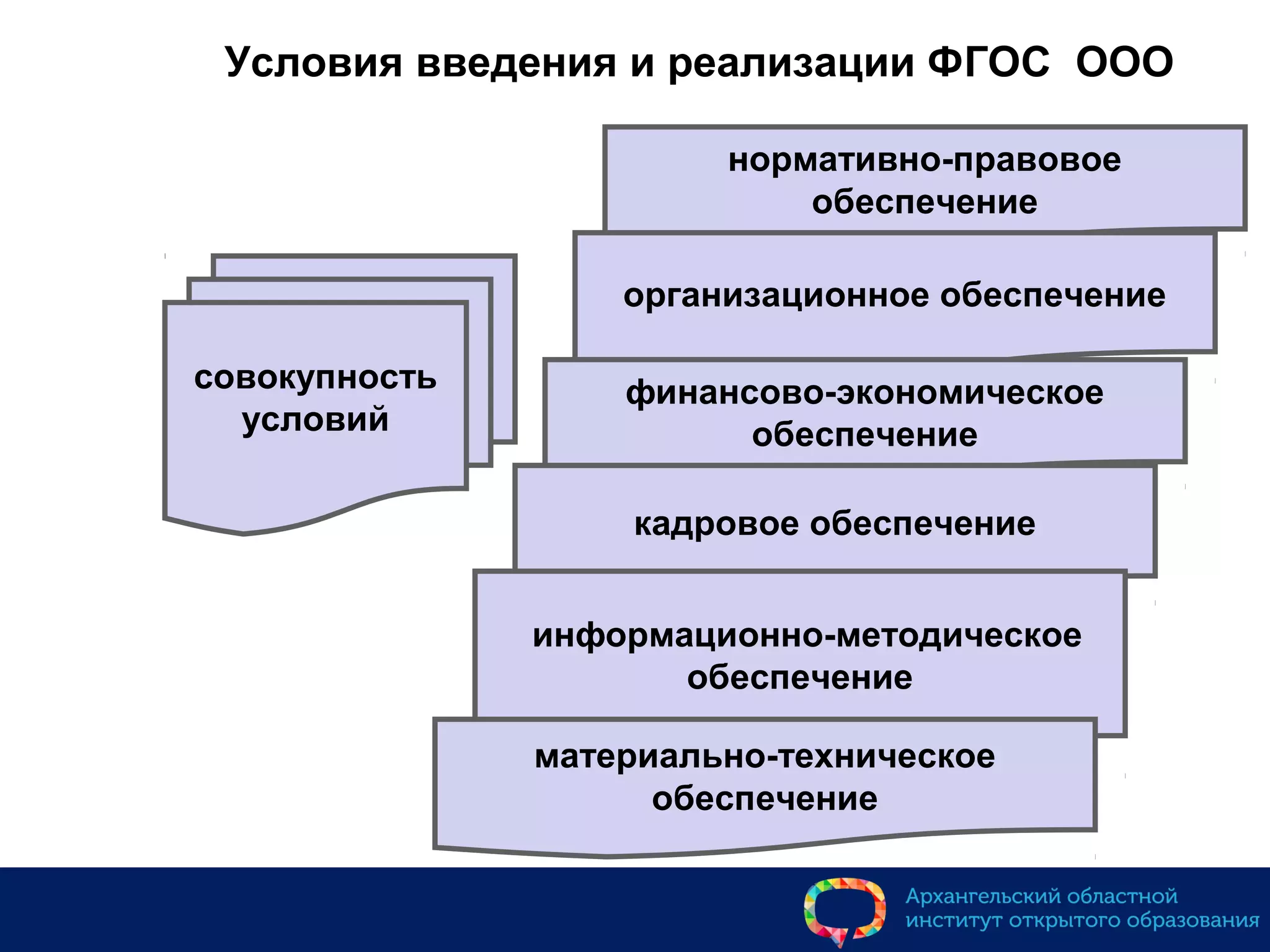 Условия введения и реализации ФГОС ООО

совокупность условий

нормативно-правовое обеспечение

организационное обеспечение

финансово-экономическое обеспечение

кадровое обеспечение

информационно-методическое обеспечение

материально-техническое обеспечение

Архангельский областной институт открытого образования